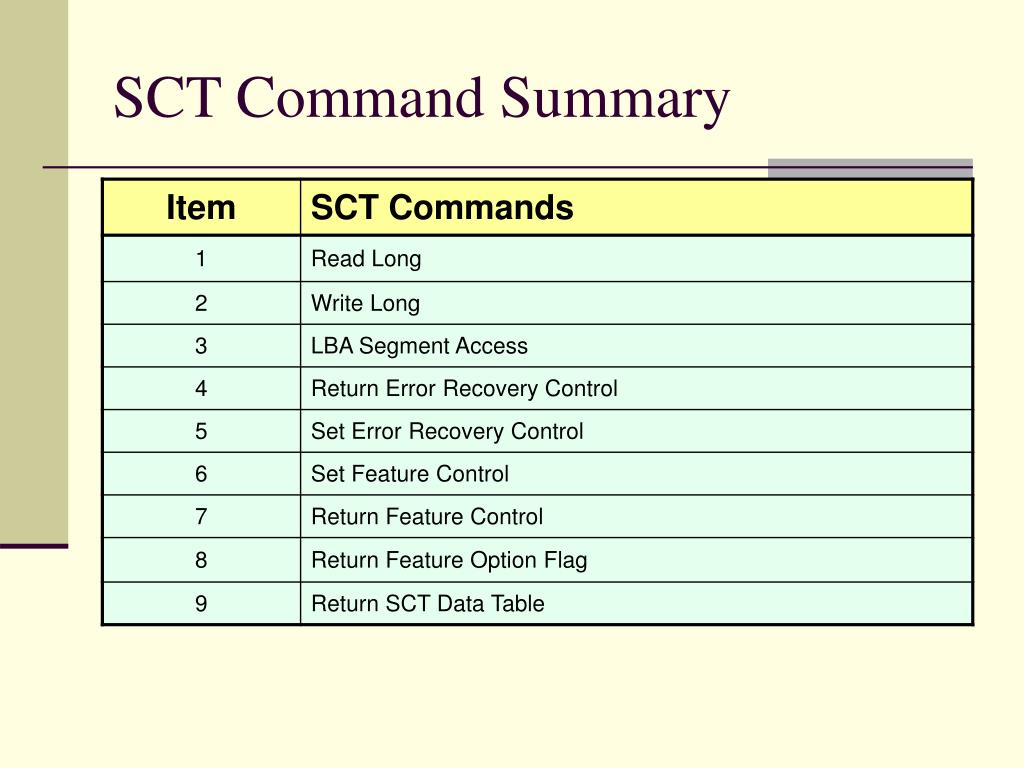 SCT Command Summary

| Item | SCT Commands |
|---|---|
| 1 | Read Long |
| 2 | Write Long |
| 3 | LBA Segment Access |
| 4 | Return Error Recovery Control |
| 5 | Set Error Recovery Control |
| 6 | Set Feature Control |
| 7 | Return Feature Control |
| 8 | Return Feature Option Flag |
| 9 | Return SCT Data Table |